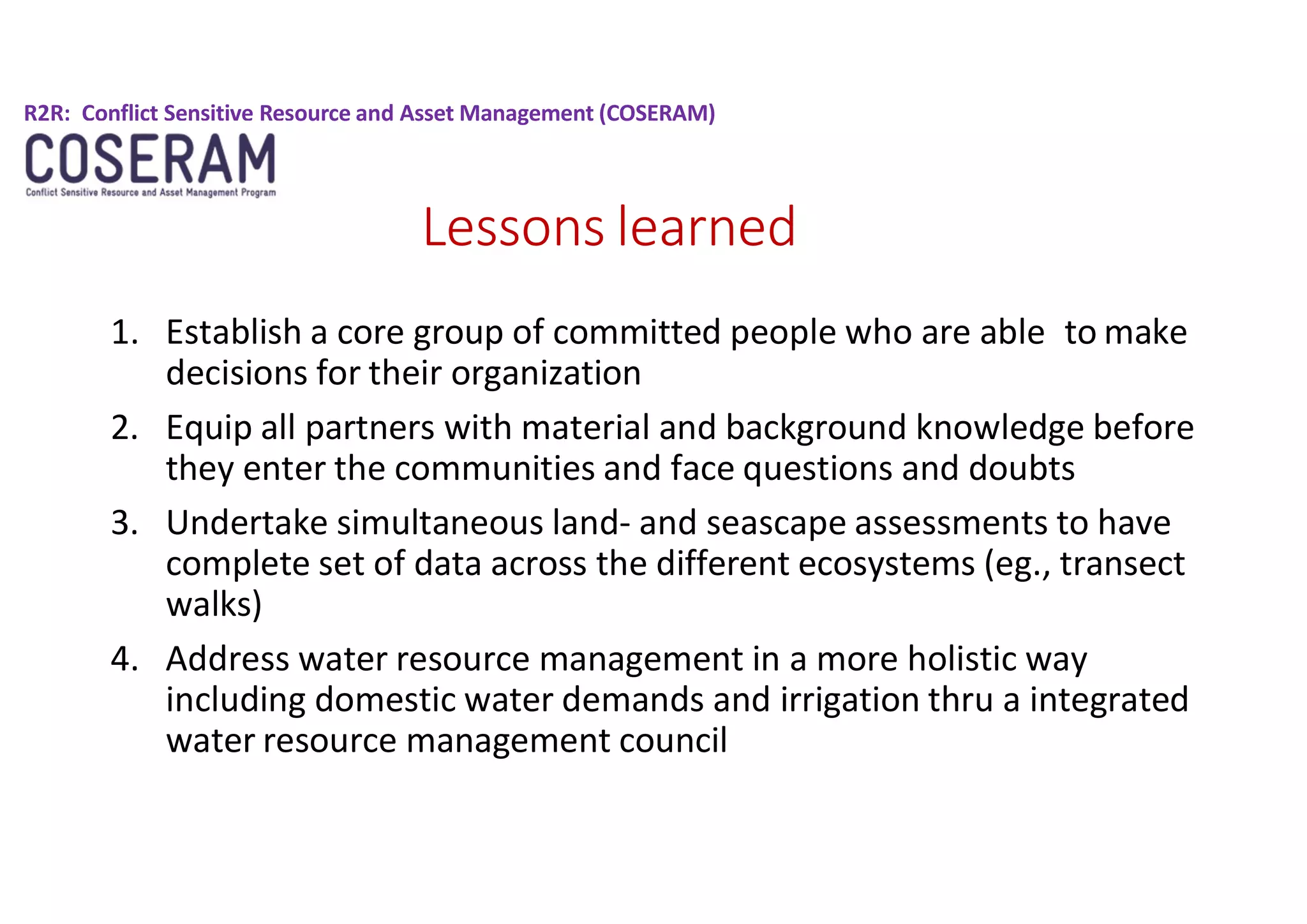 R2R: Conflict Sensitive Resource and Asset Management (COSERAM)

COSERAM
Conflict Sensitive Resource and Asset Management Program

Lessons learned

1. Establish a core group of committed people who are able to make decisions for their organization
2. Equip all partners with material and background knowledge before they enter the communities and face questions and doubts
3. Undertake simultaneous land- and seascape assessments to have complete set of data across the different ecosystems (eg., transect walks)
4. Address water resource management in a more holistic way including domestic water demands and irrigation thru a integrated water resource management council